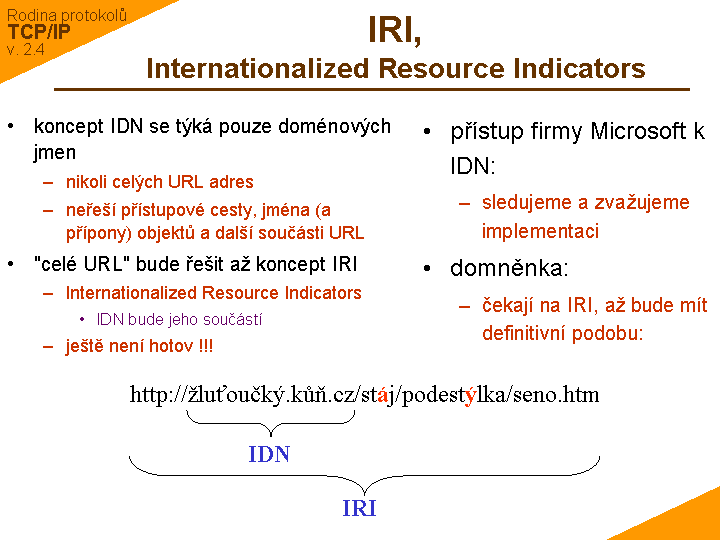 Rodina protokolů
TCP/IP
v. 2.4

IRI,
Internationalized Resource Indicators

• koncept IDN se týká pouze doménových jmen
– nikoli celých URL adres
– neřeší přístupové cesty, jména (a přípony) objektů a další součásti URL
• "celé URL" bude řešit až koncept IRI
– Internationalized Resource Indicators
• IDN bude jeho součástí
– ještě není hotov !!!

• přístup firmy Microsoft k IDN:
– sledujeme a zvažujeme implementaci
• domněnka:
– čekají na IRI, až bude mít definitivní podobu:

http://žluťoučký.kůň.cz/stáj/podestýlka/seno.htm

IDN

IRI